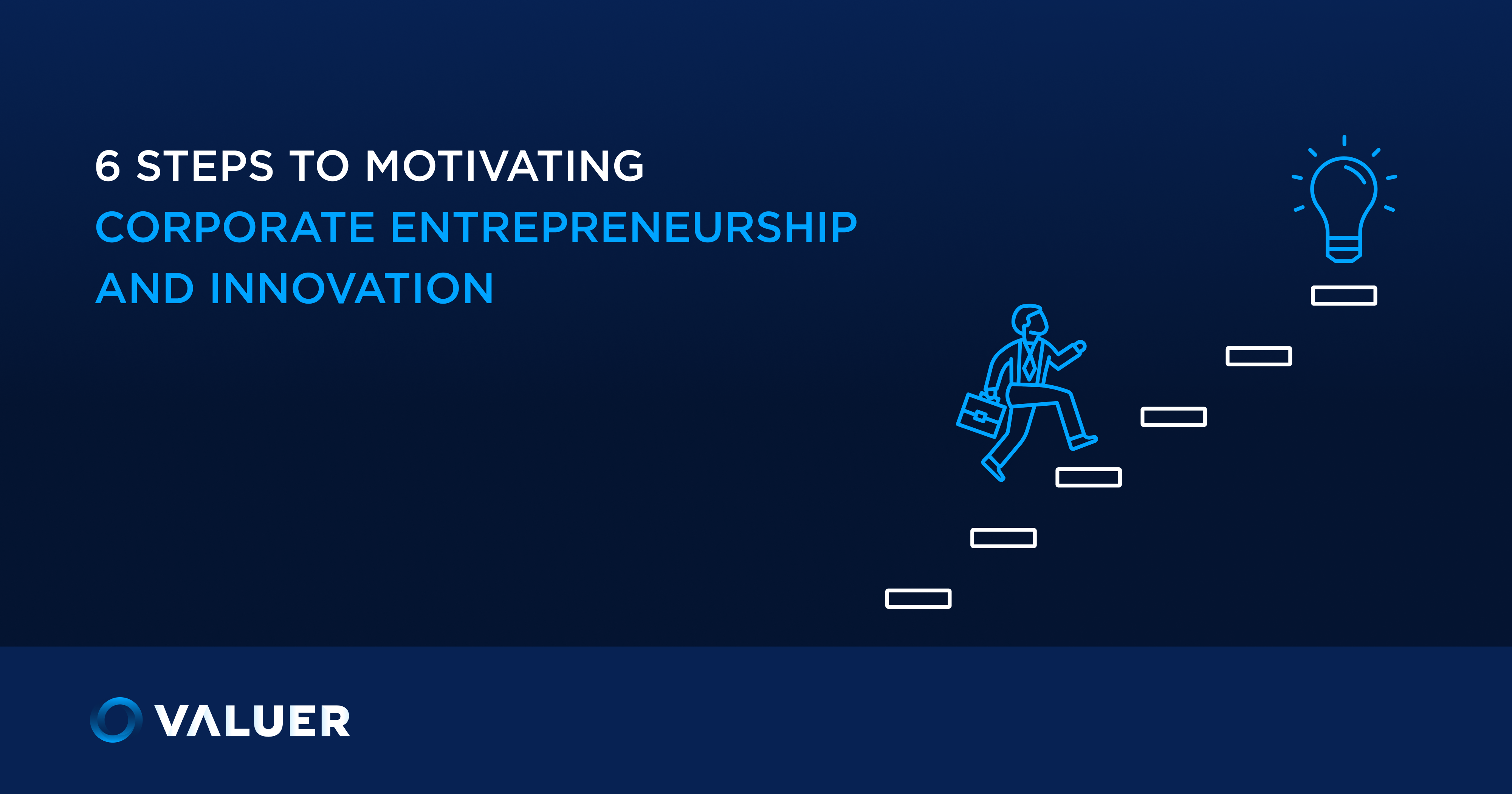 6 STEPS TO MOTIVATING
CORPORATE ENTREPRENEURSHIP
AND INNOVATION

VALUER